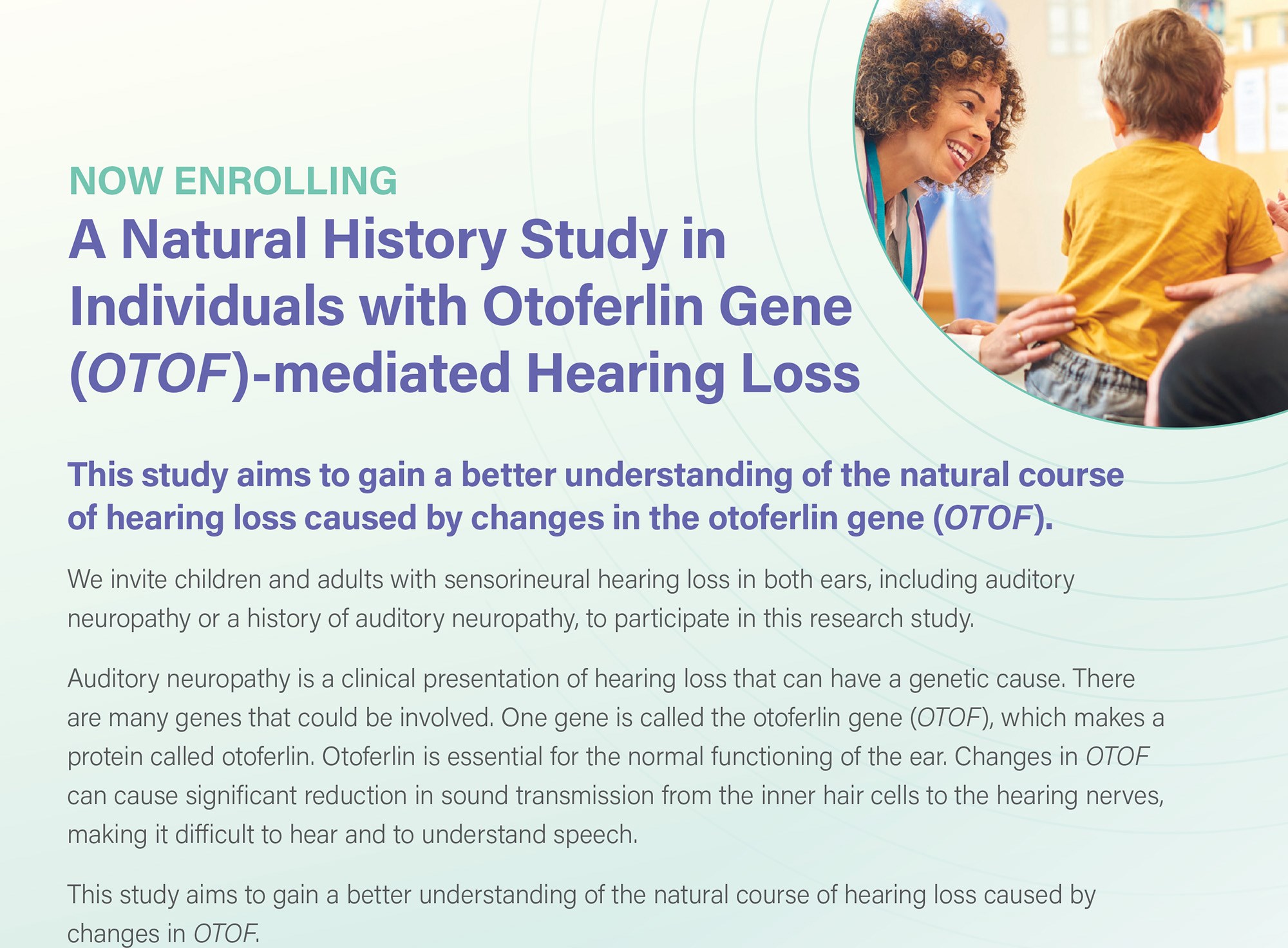 NOW ENROLLING

A Natural History Study in Individuals with Otoferlin Gene (OTOF)-mediated Hearing Loss

This study aims to gain a better understanding of the natural course of hearing loss caused by changes in the otoferlin gene (OTOF).

We invite children and adults with sensorineural hearing loss in both ears, including auditory neuropathy or a history of auditory neuropathy, to participate in this research study.

Auditory neuropathy is a clinical presentation of hearing loss that can have a genetic cause. There are many genes that could be involved. One gene is called the otoferlin gene (OTOF), which makes a protein called otoferlin. Otoferlin is essential for the normal functioning of the ear. Changes in OTOF can cause significant reduction in sound transmission from the inner hair cells to the hearing nerves, making it difficult to hear and to understand speech.

This study aims to gain a better understanding of the natural course of hearing loss caused by changes in OTOF.